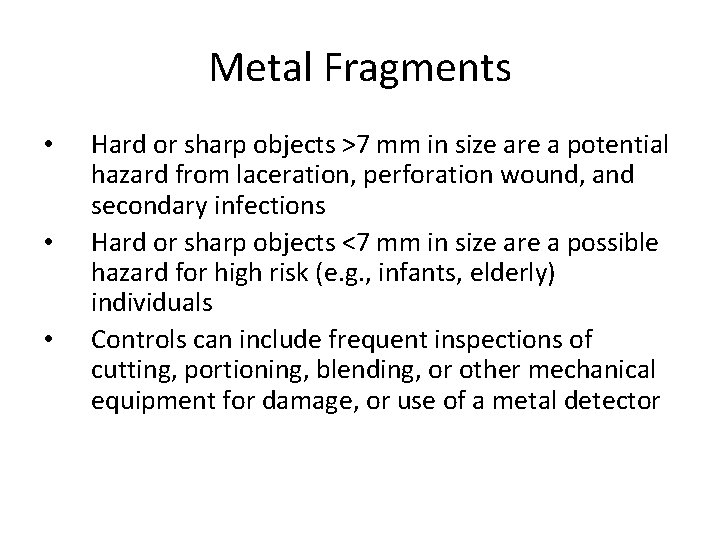 Metal Fragments

• Hard or sharp objects >7 mm in size are a potential hazard from laceration, perforation wound, and secondary infections
• Hard or sharp objects <7 mm in size are a possible hazard for high risk (e.g., infants, elderly) individuals
• Controls can include frequent inspections of cutting, portioning, blending, or other mechanical equipment for damage, or use of a metal detector